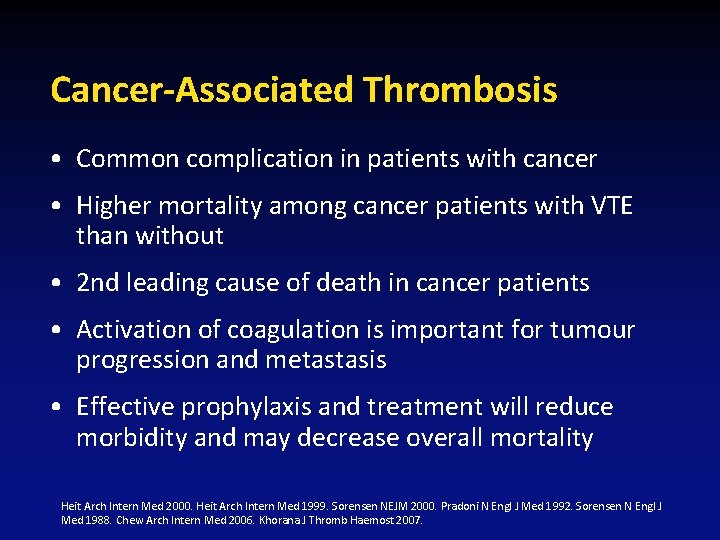 Cancer-Associated Thrombosis

• Common complication in patients with cancer

• Higher mortality among cancer patients with VTE than without

• 2nd leading cause of death in cancer patients

• Activation of coagulation is important for tumour progression and metastasis

• Effective prophylaxis and treatment will reduce morbidity and may decrease overall mortality

Heit Arch Intern Med 2000. Heit Arch Intern Med 1999. Sorensen NEJM 2000. Pradoni N Engl J Med 1992. Sorensen N Engl J Med 1988. Chew Arch Intern Med 2006. Khorana J Thromb Haemost 2007.